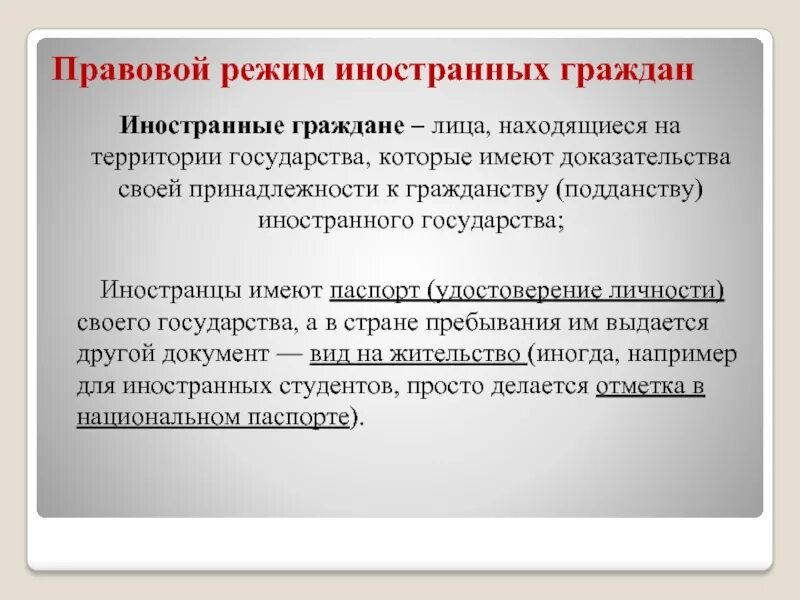 Правовой режим иностранных граждан

Иностранные граждане – лица, находящиеся на территории государства, которые имеют доказательства своей принадлежности к гражданству (подданству) иностранного государства;

Иностранцы имеют паспорт (удостоверение личности) своего государства, а в стране пребывания им выдается другой документ — вид на жительство (иногда, например для иностранных студентов, просто делается отметка в национальном паспорте).